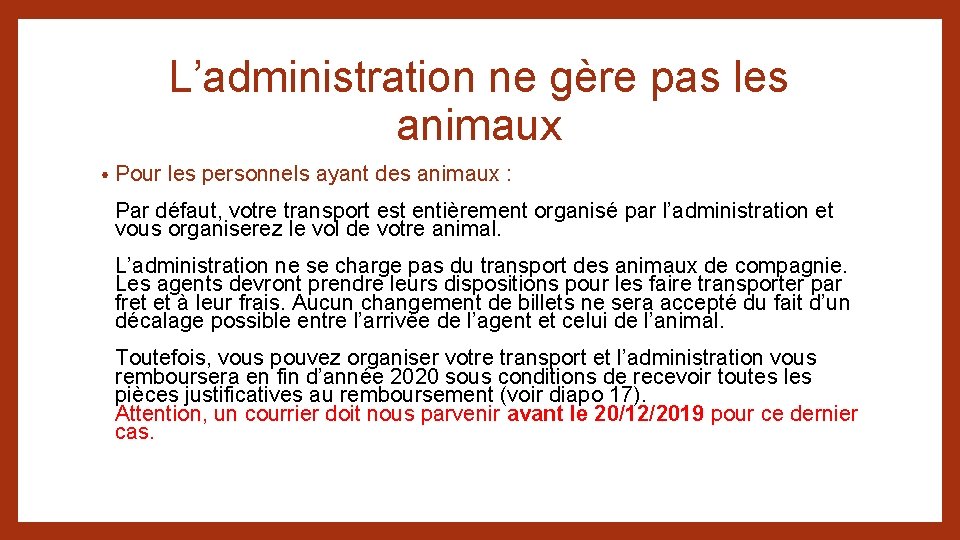 L’administration ne gère pas les animaux

• Pour les personnels ayant des animaux :

Par défaut, votre transport est entièrement organisé par l’administration et vous organiserez le vol de votre animal.

L’administration ne se charge pas du transport des animaux de compagnie. Les agents devront prendre leurs dispositions pour les faire transporter par fret et à leur frais. Aucun changement de billets ne sera accepté du fait d’un décalage possible entre l’arrivée de l’agent et celui de l’animal.

Toutefois, vous pouvez organiser votre transport et l’administration vous remboursera en fin d’année 2020 sous conditions de recevoir toutes les pièces justificatives au remboursement (voir diapo 17).
Attention, un courrier doit nous parvenir avant le 20/12/2019 pour ce dernier cas.